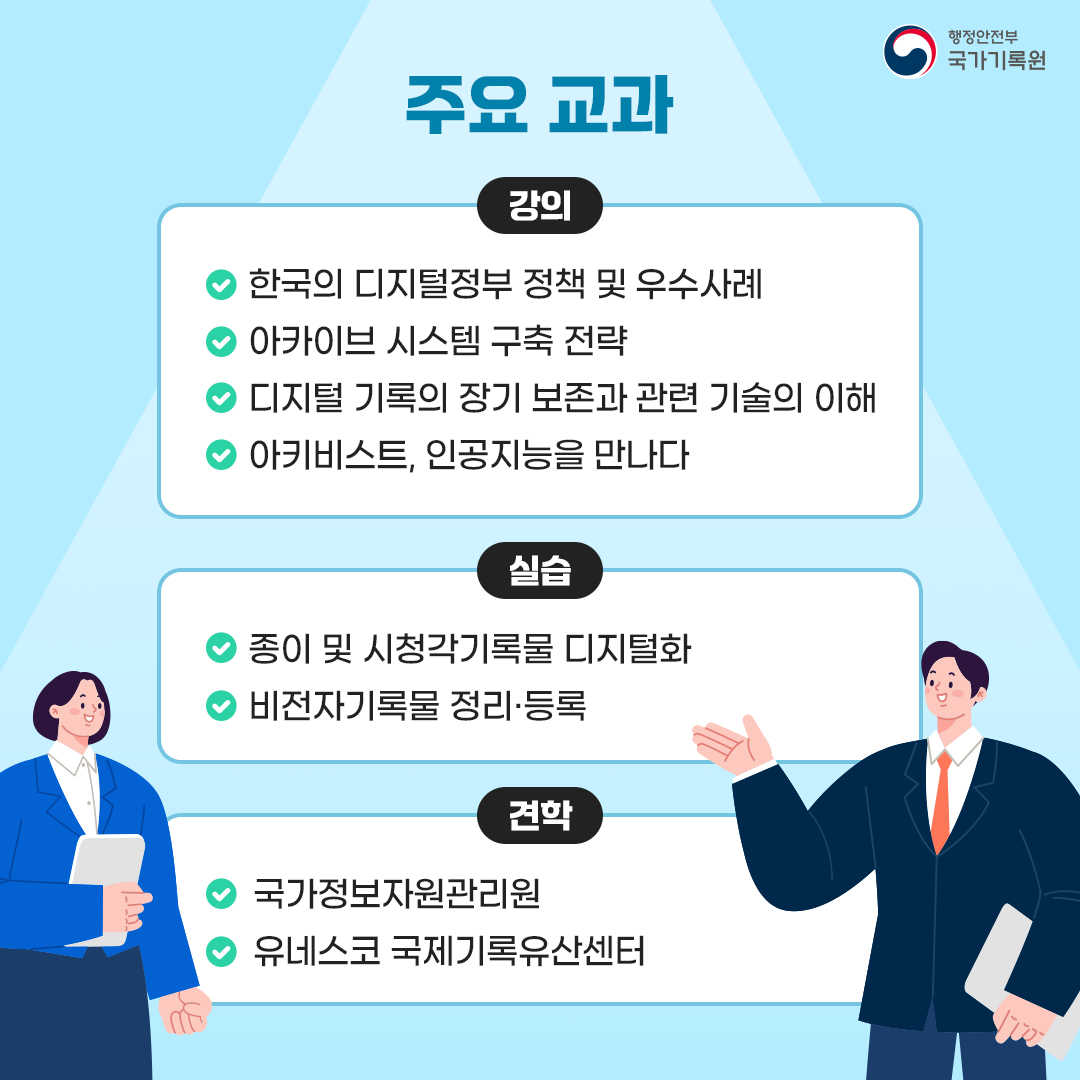 행정안전부
국가기록원

주요 교과

강의

한국의 디지털정부 정책 및 우수사례
아카이브 시스템 구축 전략
디지털 기록의 장기 보존과 관련 기술의 이해
아키비스트, 인공지능을 만나다

실습

종이 및 시청각기록물 디지털화
비전자기록물 정리·등록

견학

국가정보자원관리원
유네스코 국제기록유산센터